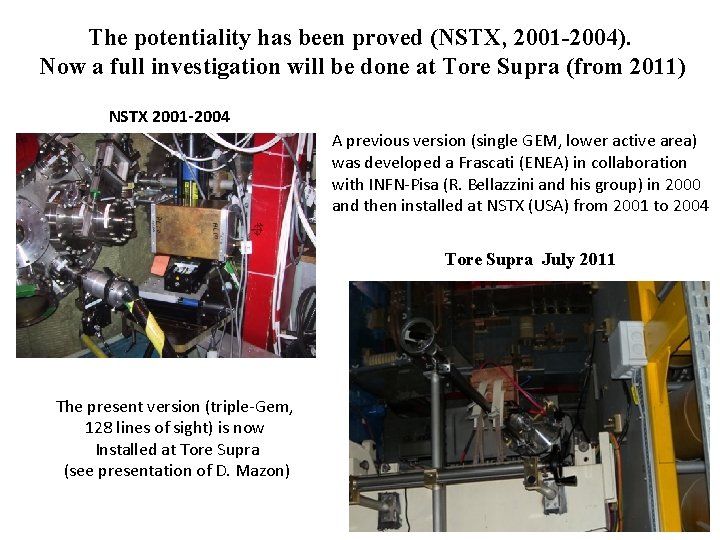 The potentiality has been proved (NSTX, 2001-2004).
Now a full investigation will be done at Tore Supra (from 2011)

NSTX 2001-2004

A previous version (single GEM, lower active area) was developed a Frascati (ENEA) in collaboration with INFN-Pisa (R. Bellazzini and his group) in 2000 and then installed at NSTX (USA) from 2001 to 2004

Tore Supra July 2011

The present version (triple-Gem, 128 lines of sight) is now Installed at Tore Supra (see presentation of D. Mazon)